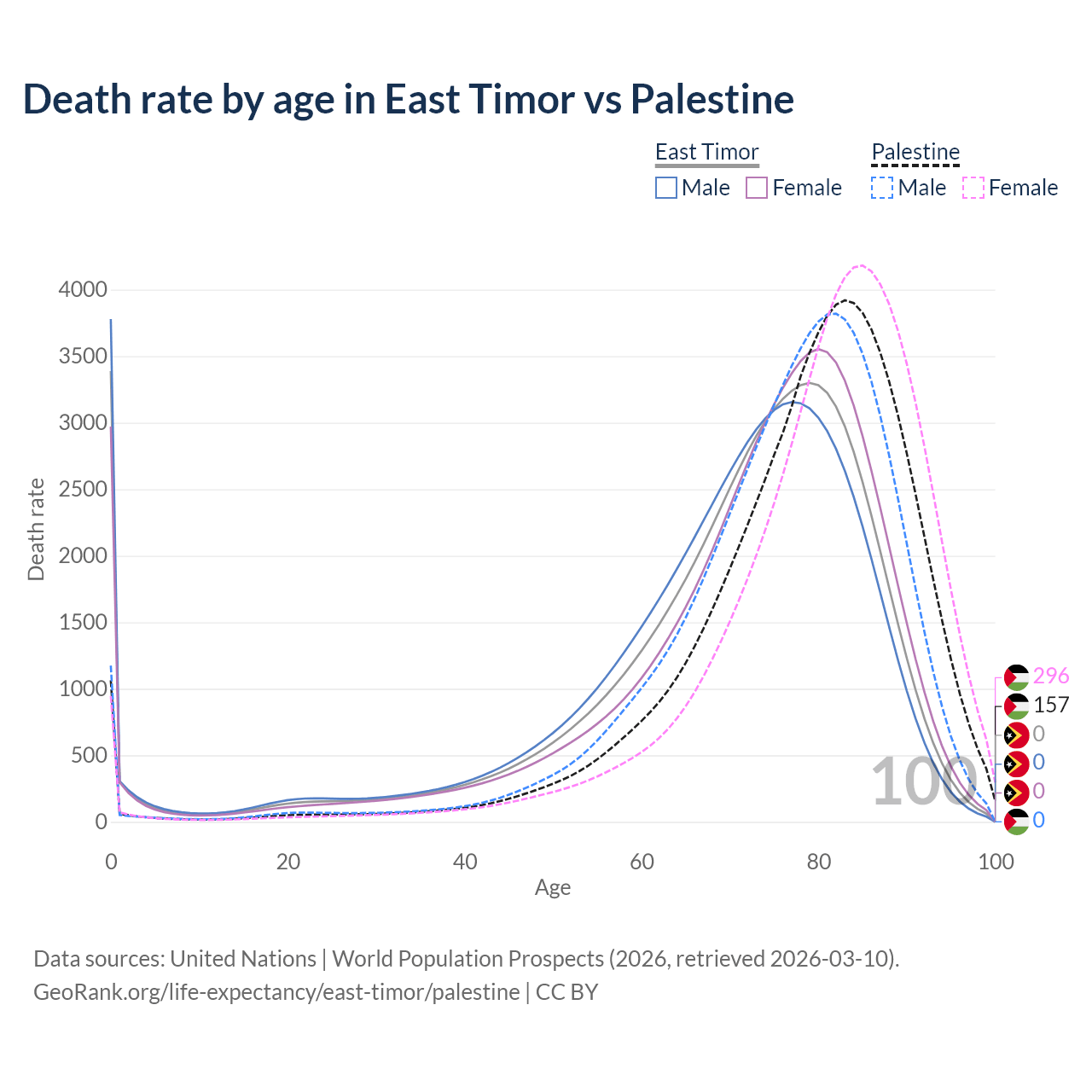 Death rate by age in East Timor vs Palestine

East Timor
Male Female

Palestine
Male Female

Death rate
4000
3500
3000
2500
2000
1500
1000
500
0

0
20
40
60
80
100
Age

100

296
157
0
0
0
0

Data sources: United Nations | World Population Prospects (2026, retrieved 2026-03-10).
GeoRank.org/life-expectancy/east-timor/palestine | CC BY